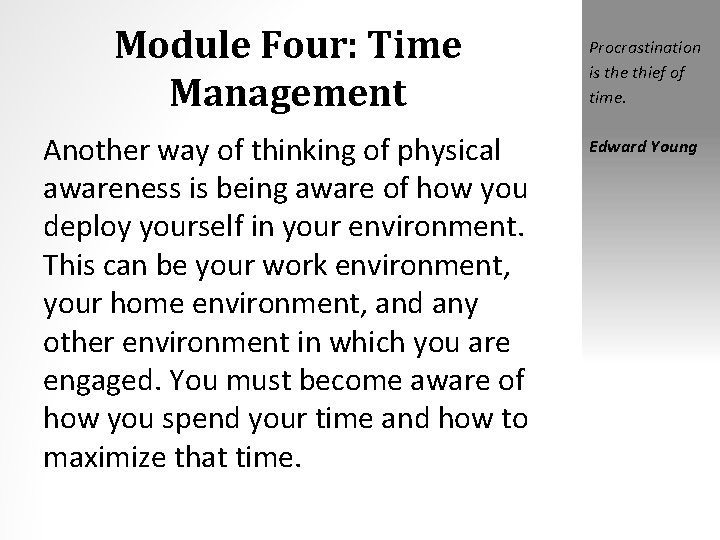 Module Four: Time Management

Another way of thinking of physical awareness is being aware of how you deploy yourself in your environment. This can be your work environment, your home environment, and any other environment in which you are engaged. You must become aware of how you spend your time and how to maximize that time.

Procrastination is the thief of time.

Edward Young